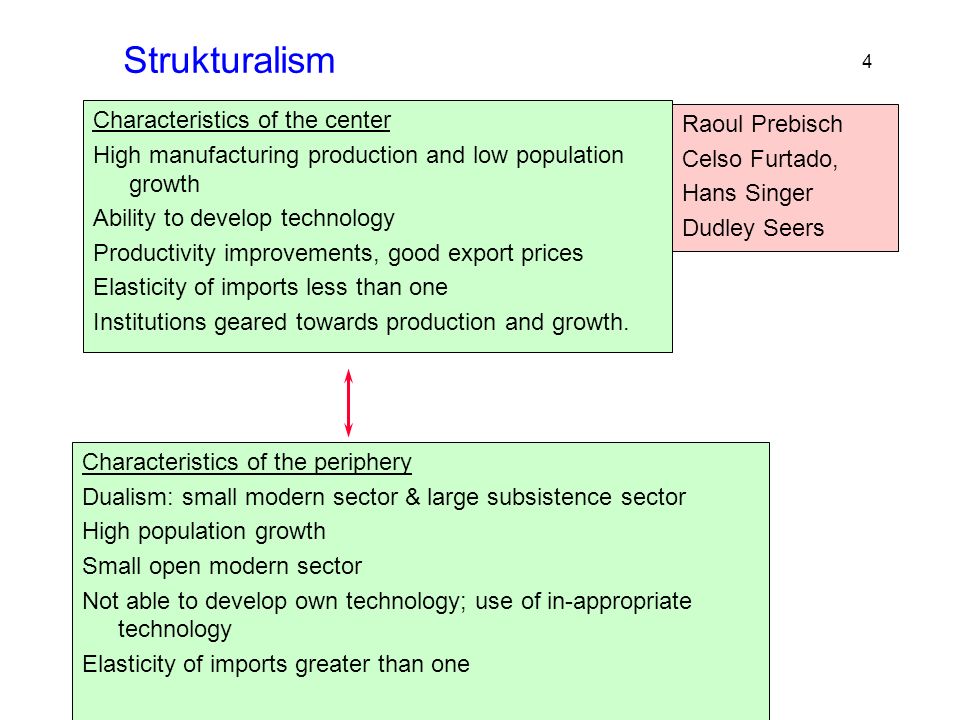 Strukturalism

4

Characteristics of the center

High manufacturing production and low population growth

Ability to develop technology

Productivity improvements, good export prices

Elasticity of imports less than one

Institutions geared towards production and growth.

Raoul Prebisch

Celso Furtado,

Hans Singer

Dudley Seers

Characteristics of the periphery

Dualism: small modern sector & large subsistence sector

High population growth

Small open modern sector

Not able to develop own technology; use of in-appropriate technology

Elasticity of imports greater than one